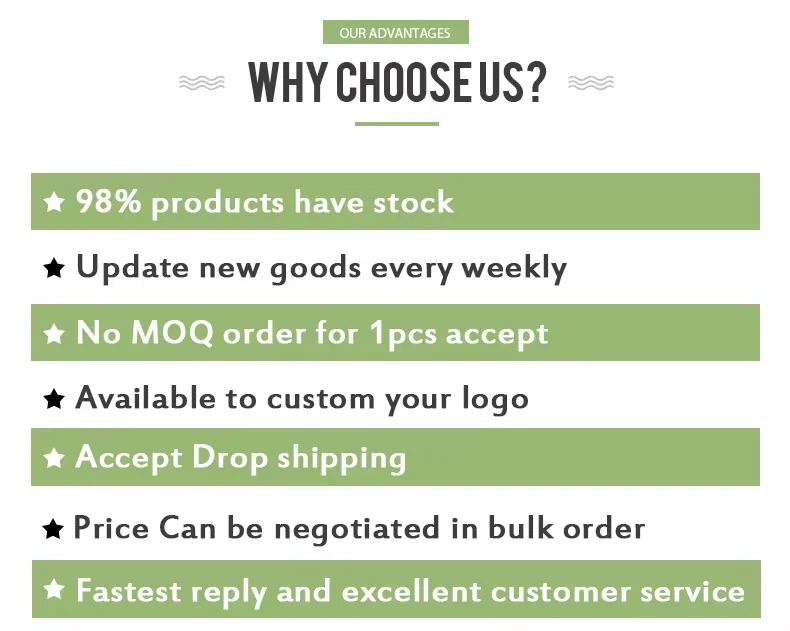 OUR ADVANTAGES

WHY CHOOSE US?

★ 98% products have stock

★ Update new goods every weekly

★ No MOQ order for 1pcs accept

★ Available to custom your logo

★ Accept Drop shipping

★ Price Can be negotiated in bulk order

★ Fastest reply and excellent customer service